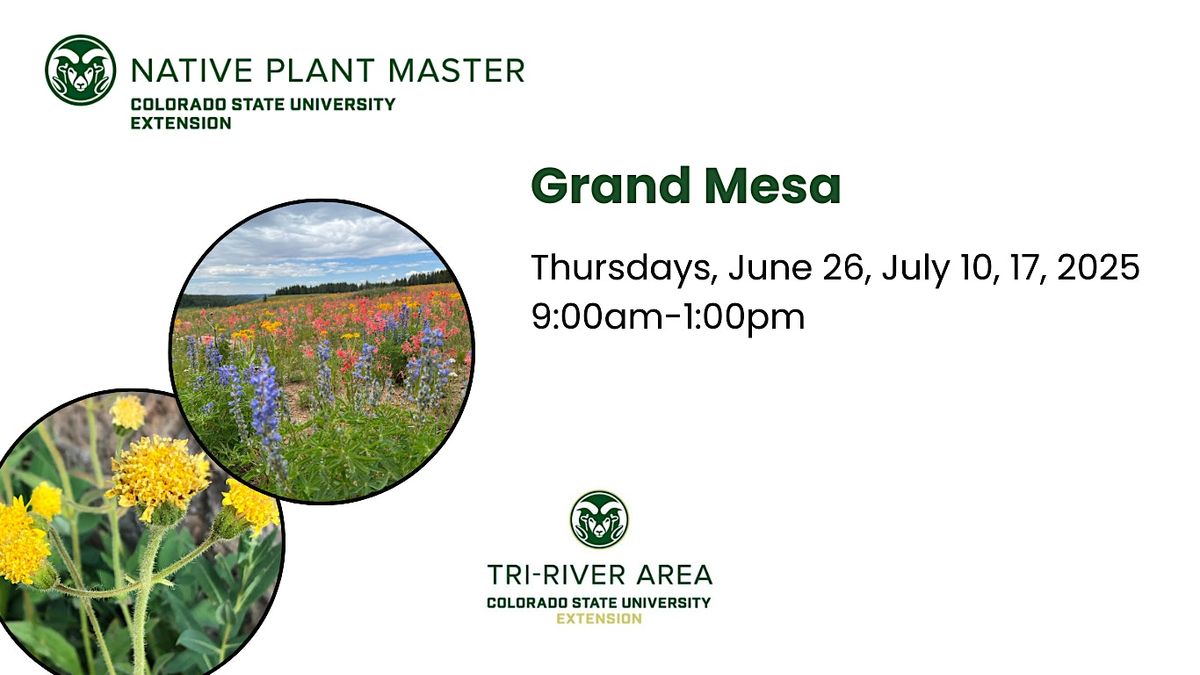 NATIVE PLANT MASTER
COLORADO STATE UNIVERSITY
EXTENSION

Grand Mesa

Thursdays, June 26, July 10, 17, 2025
9:00am-1:00pm

TRI-RIVER AREA
COLORADO STATE UNIVERSITY
EXTENSION